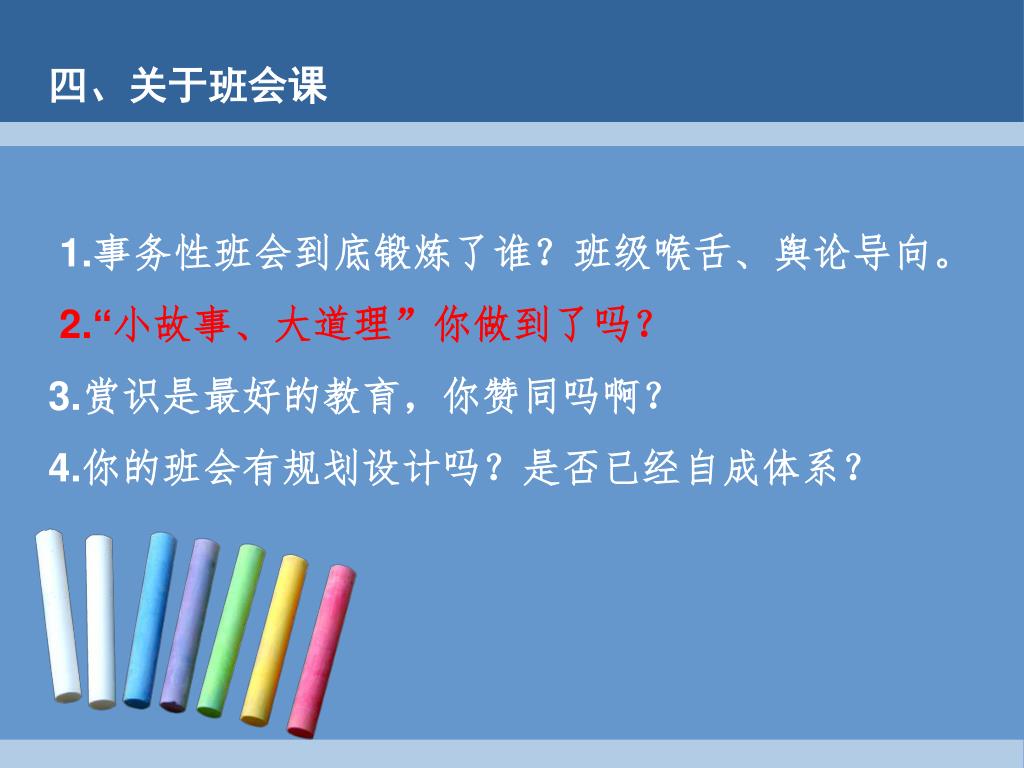 四、关于班会课

1.事务性班会到底锻炼了谁？班级喉舌、舆论导向。

2.“小故事、大道理”你做到了吗？

3.赏识是最好的教育，你赞同吗啊？

4.你的班会有规划设计吗？是否已经自成体系？